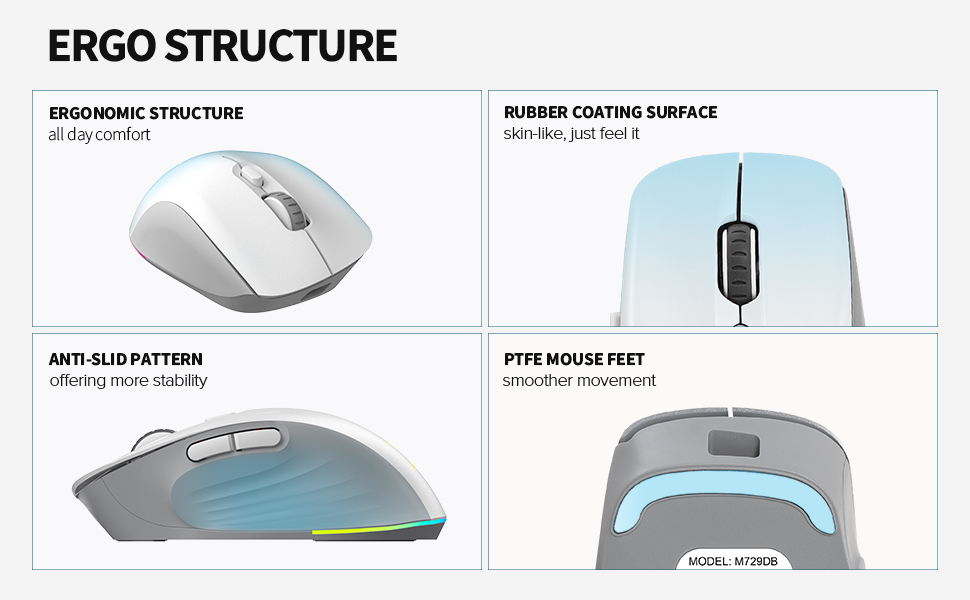 ERGO STRUCTURE

ERGONOMIC STRUCTURE
all day comfort

RUBBER COATING SURFACE
skin-like, just feel it

ANTI-SLID PATTERN
offering more stability

PTFE MOUSE FEET
smoother movement

MODEL: M729DB